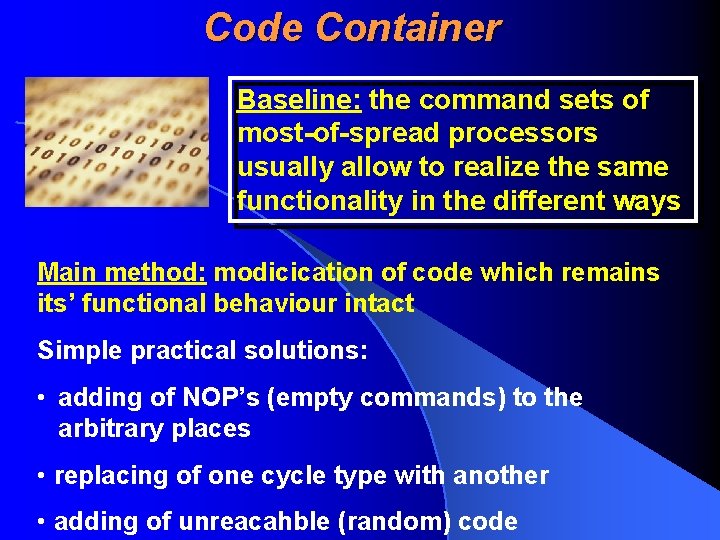 Code Container

Baseline: the command sets of most-of-spread processors usually allow to realize the same functionality in the different ways

Main method: modicication of code which remains its' functional behaviour intact

Simple practical solutions:

• adding of NOP's (empty commands) to the arbitrary places

• replacing of one cycle type with another

• adding of unreacahble (random) code